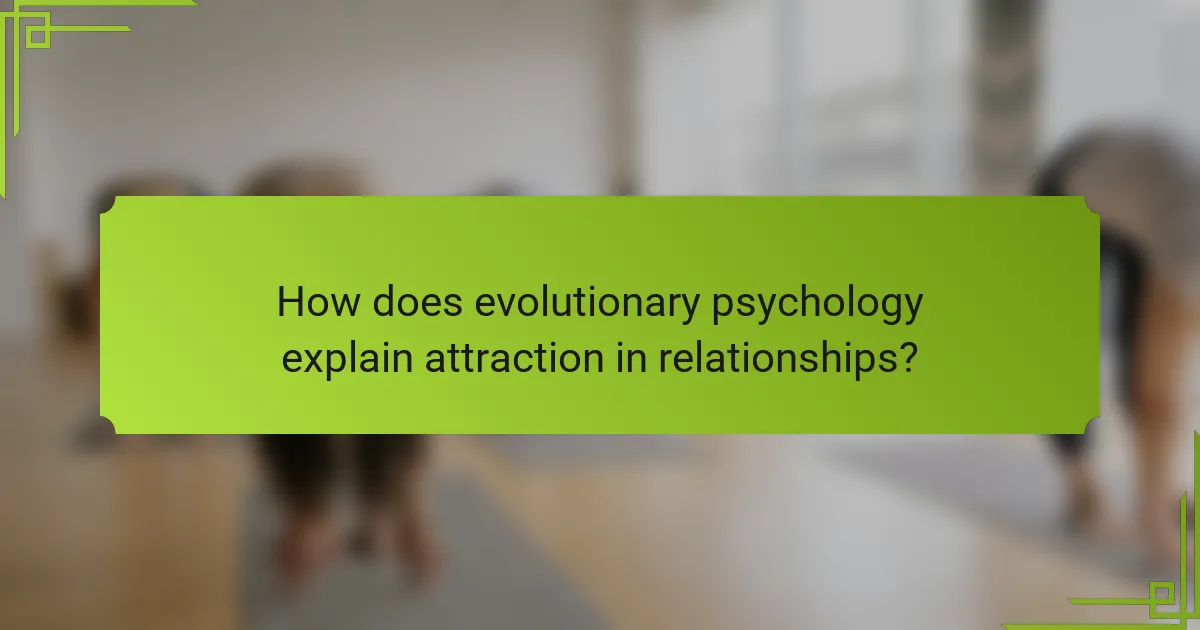 How does evolutionary psychology explain attraction in relationships?